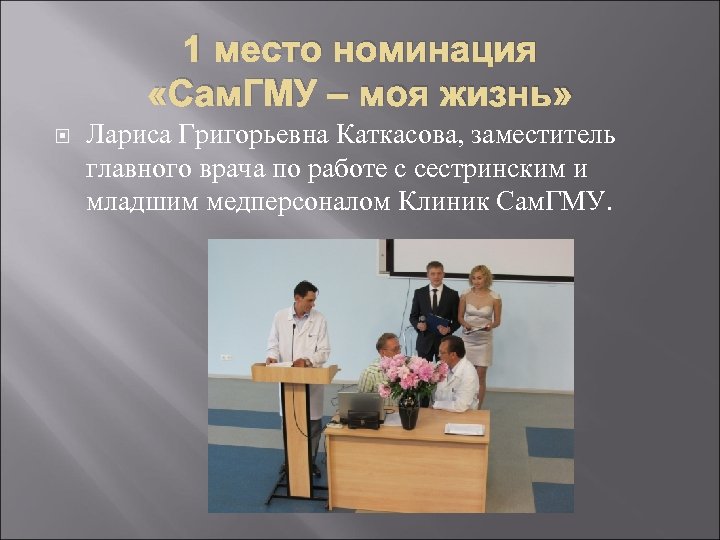 1 место номинация «СамГМУ – моя жизнь»

Лариса Григорьевна Каткасова, заместитель главного врача по работе с сестринским и младшим медперсоналом Клиник СамГМУ.